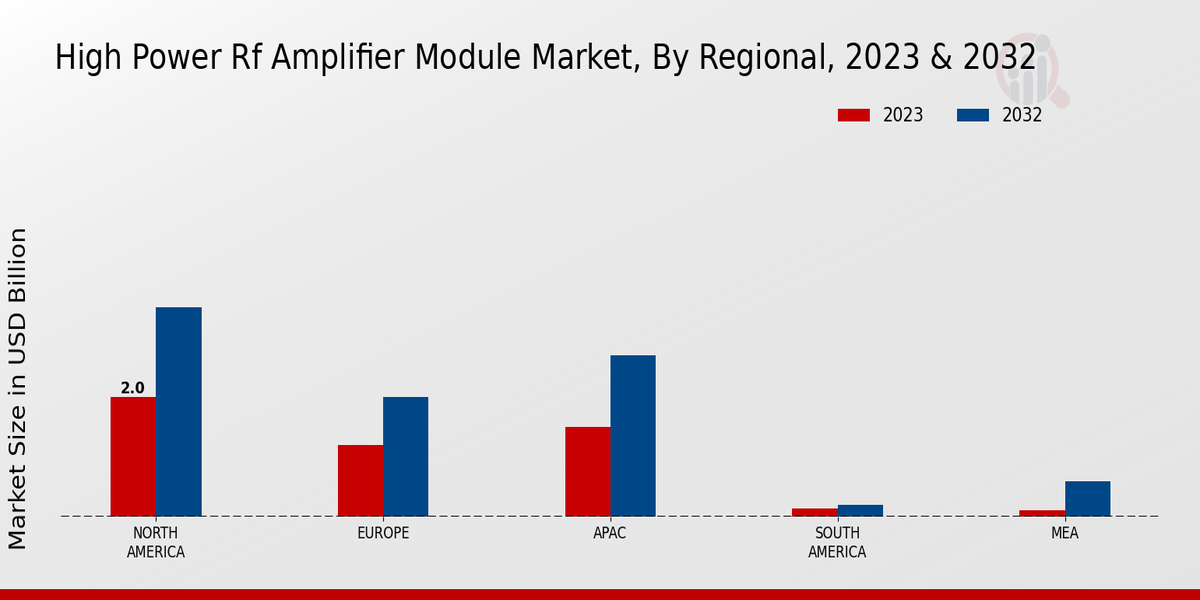 High Power Rf Amplifier Module Market, By Regional, 2023 & 2032

2023
2032

Market Size in USD Billion

2.0

NORTH AMERICA
EUROPE
APAC
SOUTH AMERICA
MEA